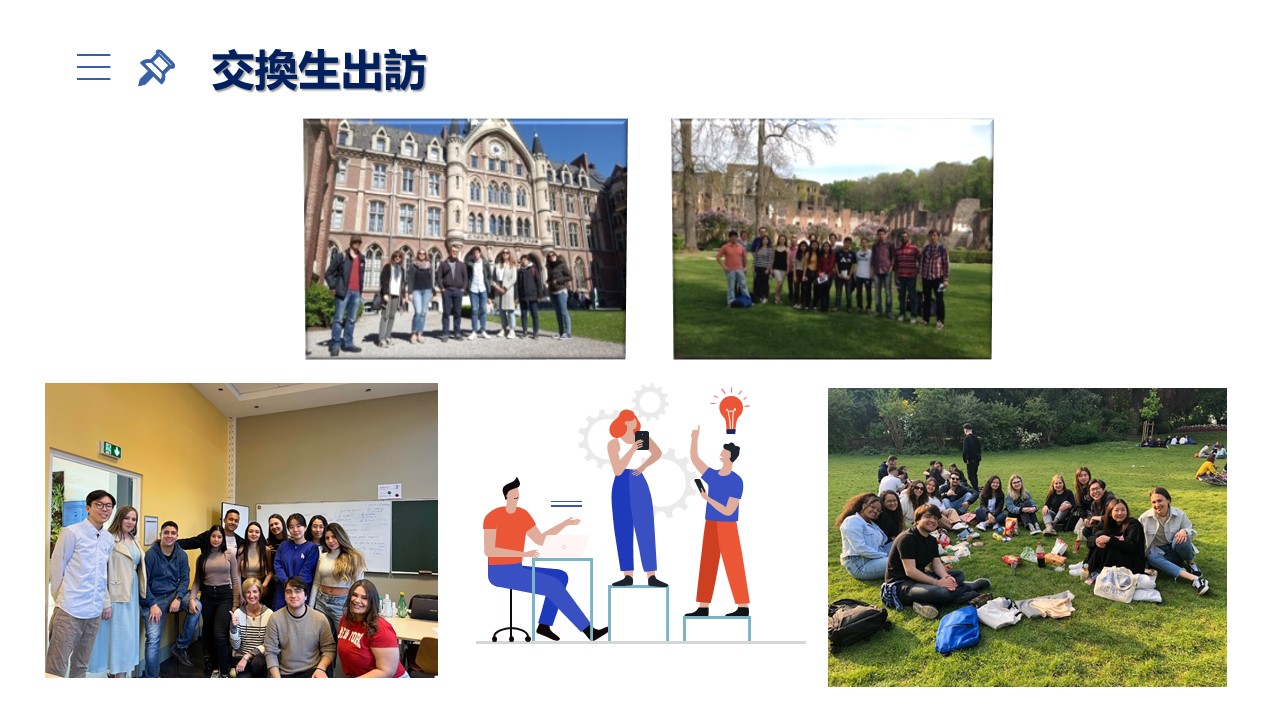 交換生出訪